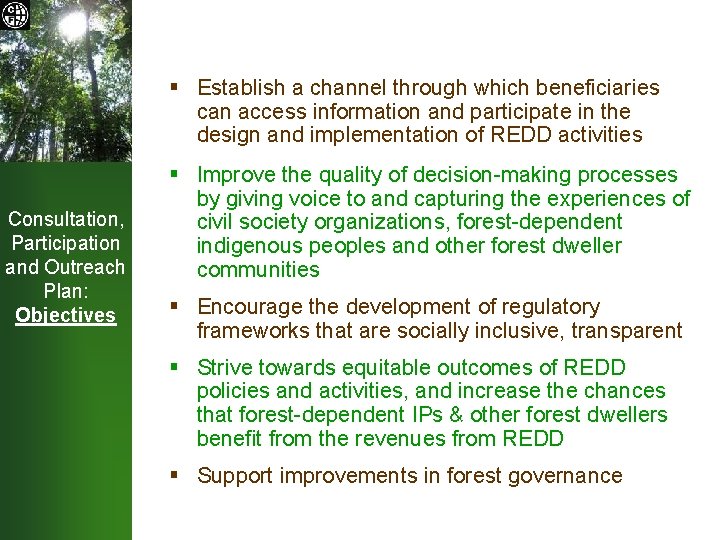 Consultation, Participation and Outreach Plan: Objectives

▪ Establish a channel through which beneficiaries can access information and participate in the design and implementation of REDD activities

▪ Improve the quality of decision-making processes by giving voice to and capturing the experiences of civil society organizations, forest-dependent indigenous peoples and other forest dweller communities

▪ Encourage the development of regulatory frameworks that are socially inclusive, transparent

▪ Strive towards equitable outcomes of REDD policies and activities, and increase the chances that forest-dependent IPs & other forest dwellers benefit from the revenues from REDD

▪ Support improvements in forest governance